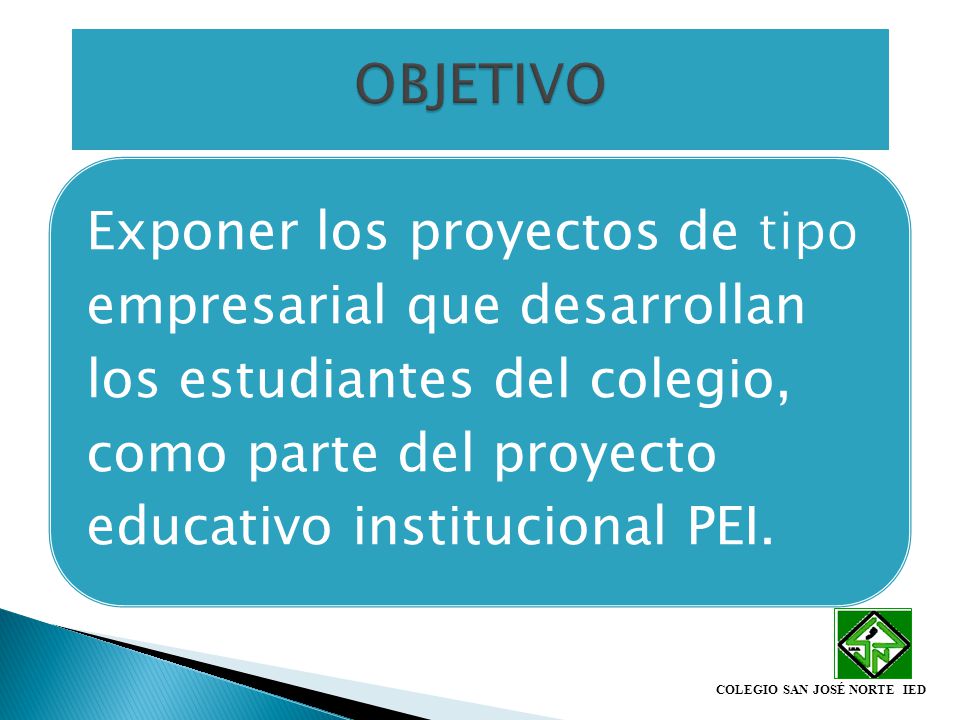 OBJETIVO

Exponer los proyectos de tipo empresarial que desarrollan los estudiantes del colegio, como parte del proyecto educativo institucional PEI.

COLEGIO SAN JOSÉ NORTE IED